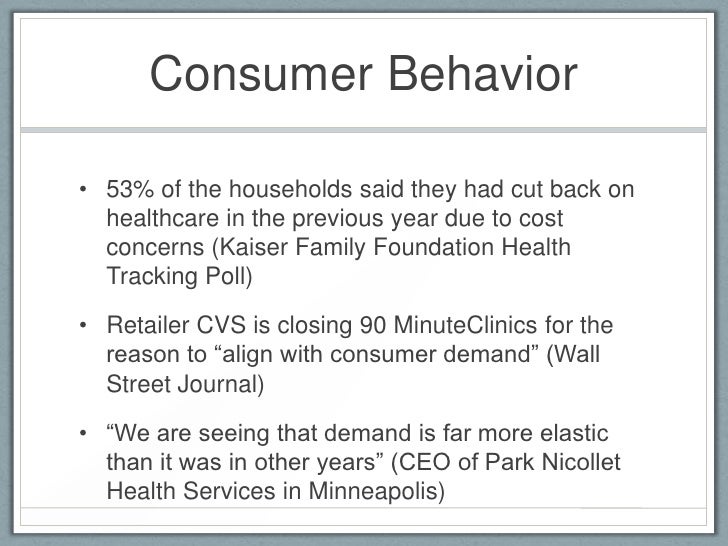 Consumer Behavior

• 53% of the households said they had cut back on healthcare in the previous year due to cost concerns (Kaiser Family Foundation Health Tracking Poll)

• Retailer CVS is closing 90 MinuteClinics for the reason to “align with consumer demand” (Wall Street Journal)

• “We are seeing that demand is far more elastic than it was in other years” (CEO of Park Nicollet Health Services in Minneapolis)